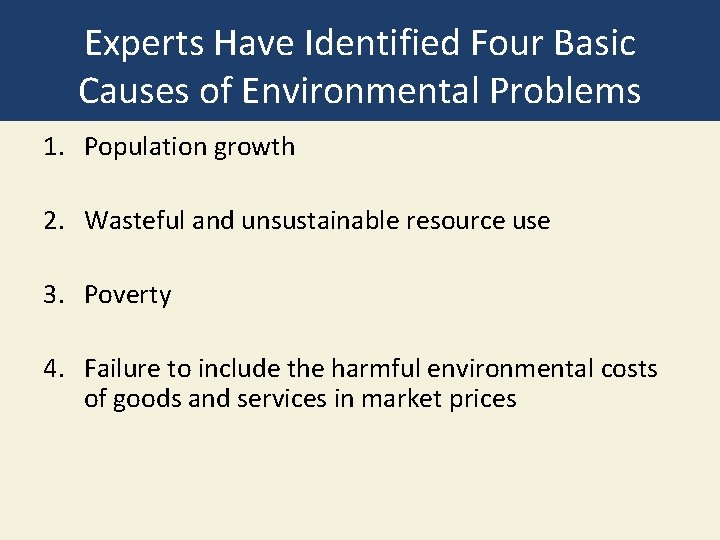 Experts Have Identified Four Basic Causes of Environmental Problems

1. Population growth

2. Wasteful and unsustainable resource use

3. Poverty

4. Failure to include the harmful environmental costs of goods and services in market prices